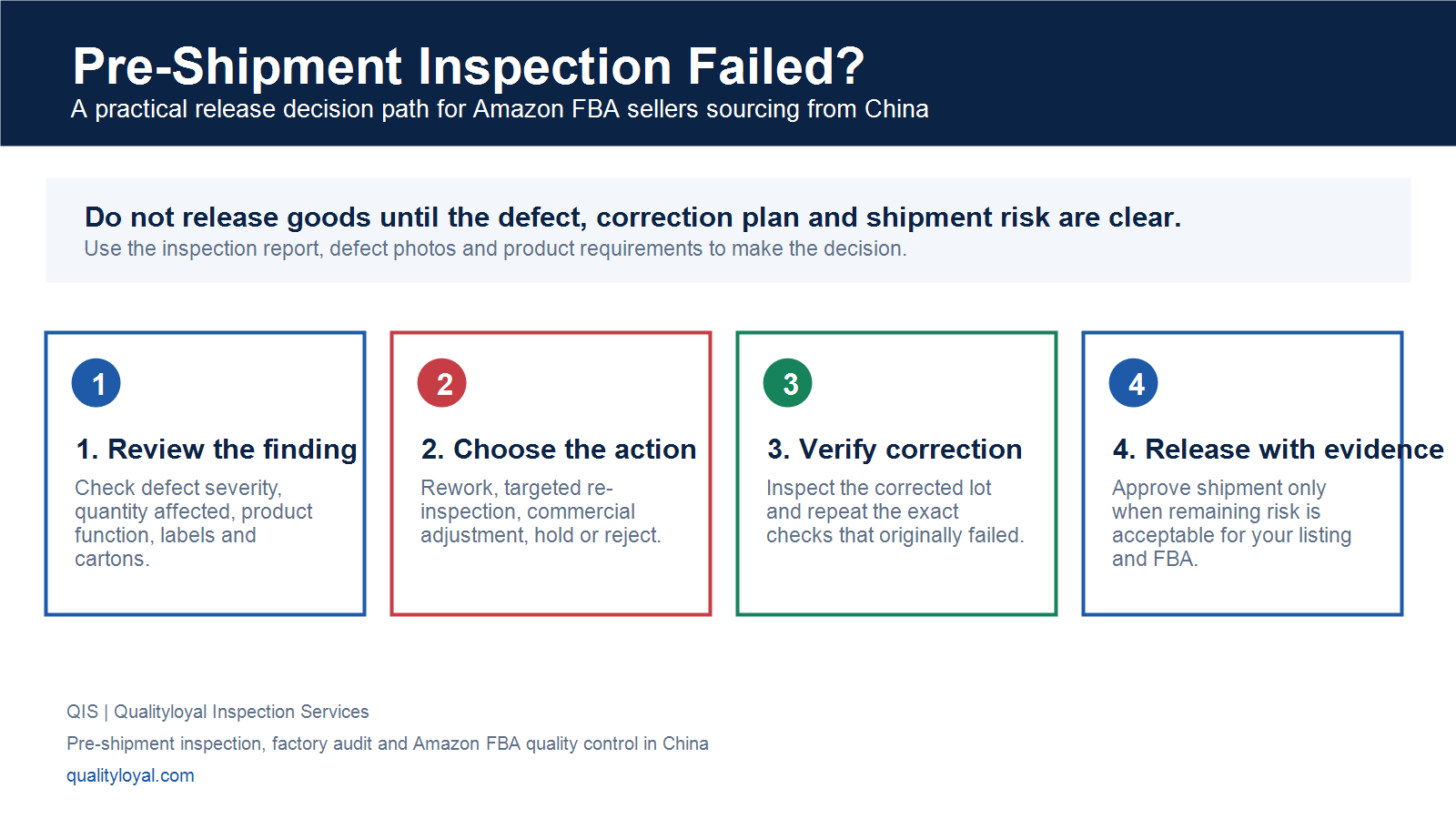 Pre-Shipment Inspection Failed?
A practical release decision path for Amazon FBA sellers sourcing from China

Do not release goods until the defect, correction plan and shipment risk are clear.
Use the inspection report, defect photos and product requirements to make the decision.

1

1. Review the finding

Check defect severity, quantity affected, product function, labels and cartons.

2

2. Choose the action

Rework, targeted re-inspection, commercial adjustment, hold or reject.

3

3. Verify correction

Inspect the corrected lot and repeat the exact checks that originally failed.

4

4. Release with evidence

Approve shipment only when remaining risk is acceptable for your listing and FBA.

QIS | Qualityloyal Inspection Services
Pre-shipment inspection, factory audit and Amazon FBA quality control in China
qualityloyal.com